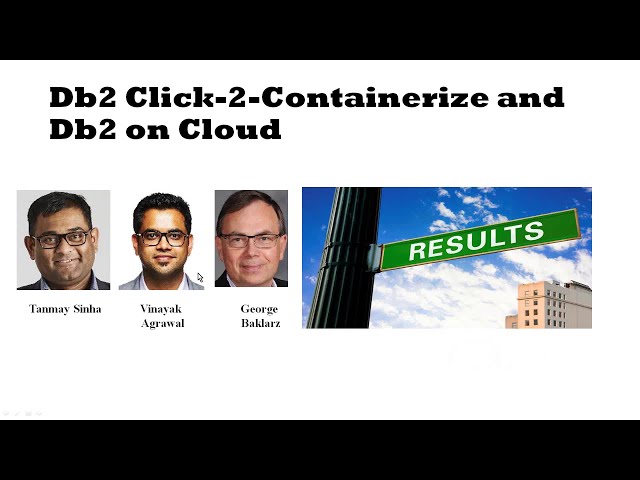 Db2 Click-2-Containerize and Db2 on Cloud

Tanmay Sinha

Vinayak Agrawal

George Baklarz

RESULTS